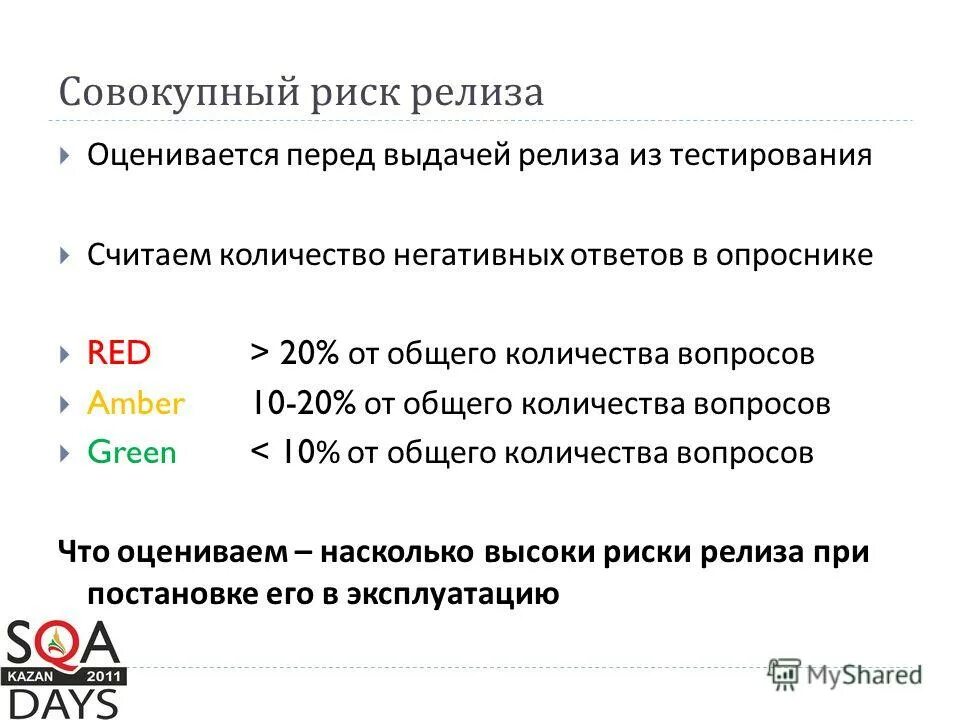 Совокупный риск релиза

Оценивается перед выдачей релиза из тестирования

Считаем количество негативных ответов в опроснике

RED > 20% от общего количества вопросов
Amber 10-20% от общего количества вопросов
Green < 10% от общего количества вопросов

Что оцениваем – насколько высоки риски релиза при постановке его в эксплуатацию

SQA KAZAN 2011 DAYS

MyShared